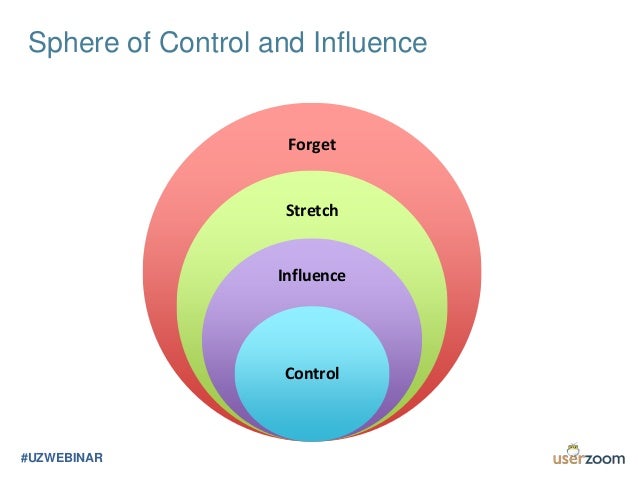 Sphere of Control and Influence

Forget

Stretch

Influence

Control

#UZWEBINAR

userzoom